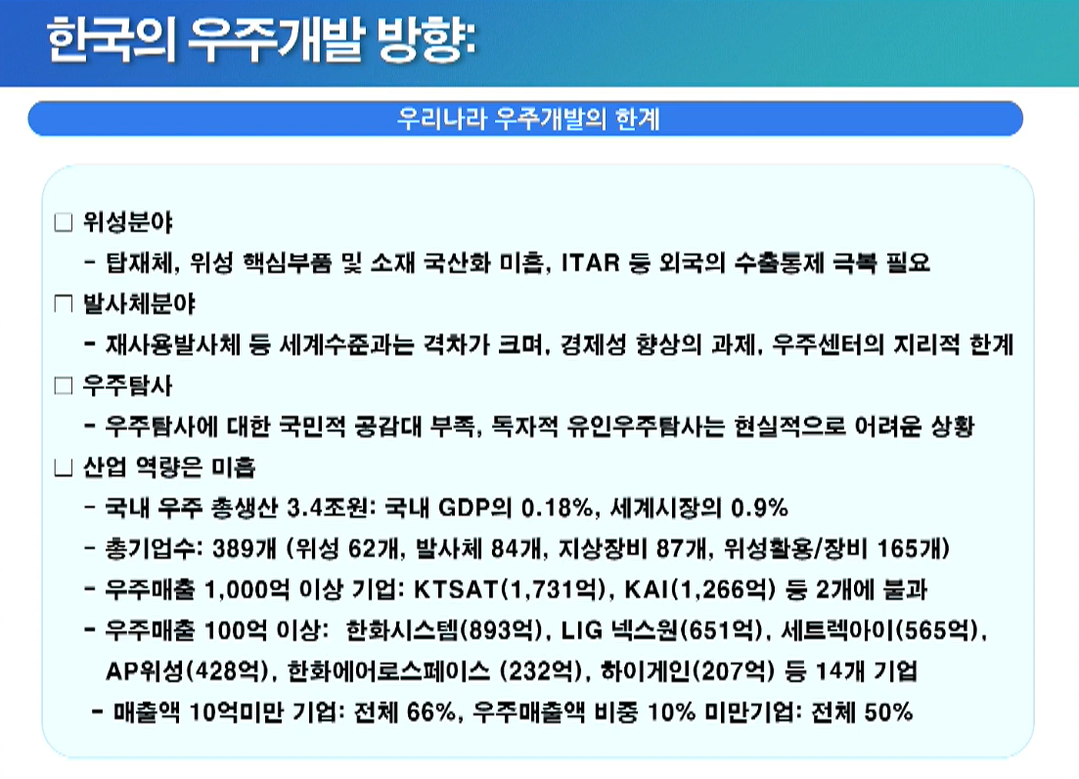 한국의 우주개발 방향:

우리나라 우주개발의 한계

□ 위성분야

- 탑재체, 위성 핵심부품 및 소재 국산화 미흡, ITAR 등 외국의 수출통제 극복 필요

□ 발사체분야

- 재사용발사체 등 세계수준과는 격차가 크며, 경제성 향상의 과제, 우주센터의 지리적 한계

□ 우주탐사

- 우주탐사에 대한 국민적 공감대 부족, 독자적 유인우주탐사는 현실적으로 어려운 상황

□ 산업 역량은 미흡

- 국내 우주 총생산 3.4조원: 국내 GDP의 0.18%, 세계시장의 0.9%

- 총기업수: 389개 (위성 62개, 발사체 84개, 지상장비 87개, 위성활용/장비 165개)

- 우주매출 1,000억 이상 기업: KTSAT(1,731억), KAI(1,266억) 등 2개에 불과

- 우주매출 100억 이상: 한화시스템(893억), LIG 넥스원(651억), 세트렉아이(565억), AP위성(428억), 한화에어로스페이스 (232억), 하이게인(207억) 등 14개 기업

- 매출액 10억미만 기업: 전체 66%, 우주매출액 비중 10% 미만기업: 전체 50%